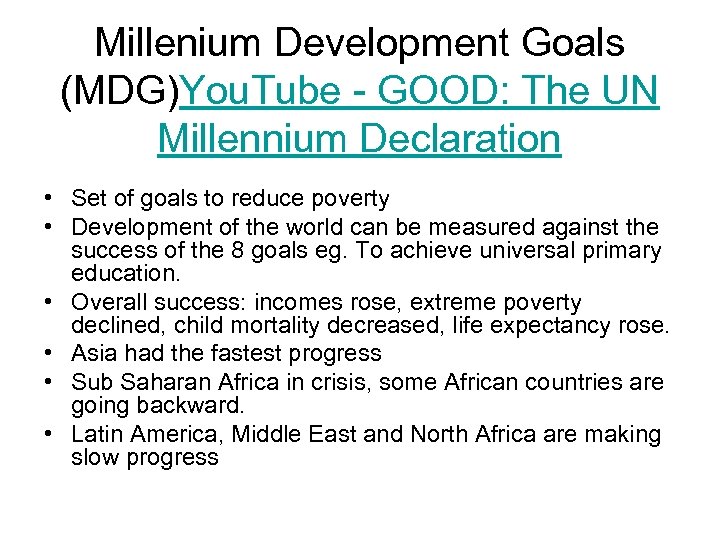 Millenium Development Goals (MDG)YouTube - GOOD: The UN Millennium Declaration

• Set of goals to reduce poverty
• Development of the world can be measured against the success of the 8 goals eg. To achieve universal primary education.
• Overall success: incomes rose, extreme poverty declined, child mortality decreased, life expectancy rose.
• Asia had the fastest progress
• Sub Saharan Africa in crisis, some African countries are going backward.
• Latin America, Middle East and North Africa are making slow progress